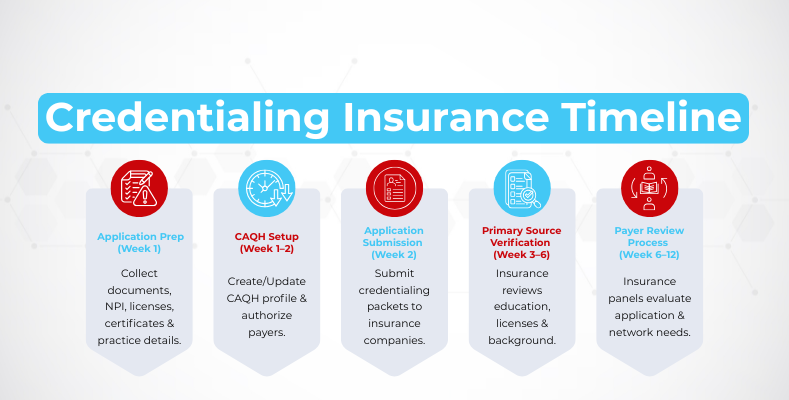 Credentialing Insurance Timeline

Application Prep
(Week 1)

Collect documents, NPI, licenses, certificates & practice details.

CAQH Setup
(Week 1–2)

Create/Update CAQH profile & authorize payers.

Application Submission
(Week 2)

Submit credentialing packets to insurance companies.

Primary Source Verification
(Week 3–6)

Insurance reviews education, licenses & background.

Payer Review Process
(Week 6–12)

Insurance panels evaluate application & network needs.